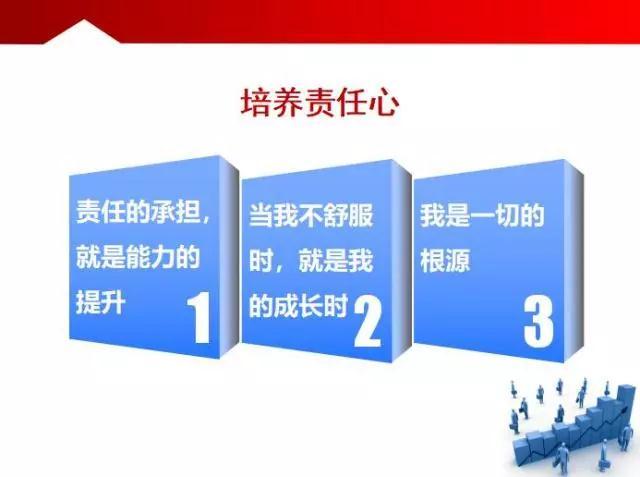 培养责任心

责任的承担，就是能力的提升

1

当我不舒服时，就是我的成长时

2

我是一切的根源

3